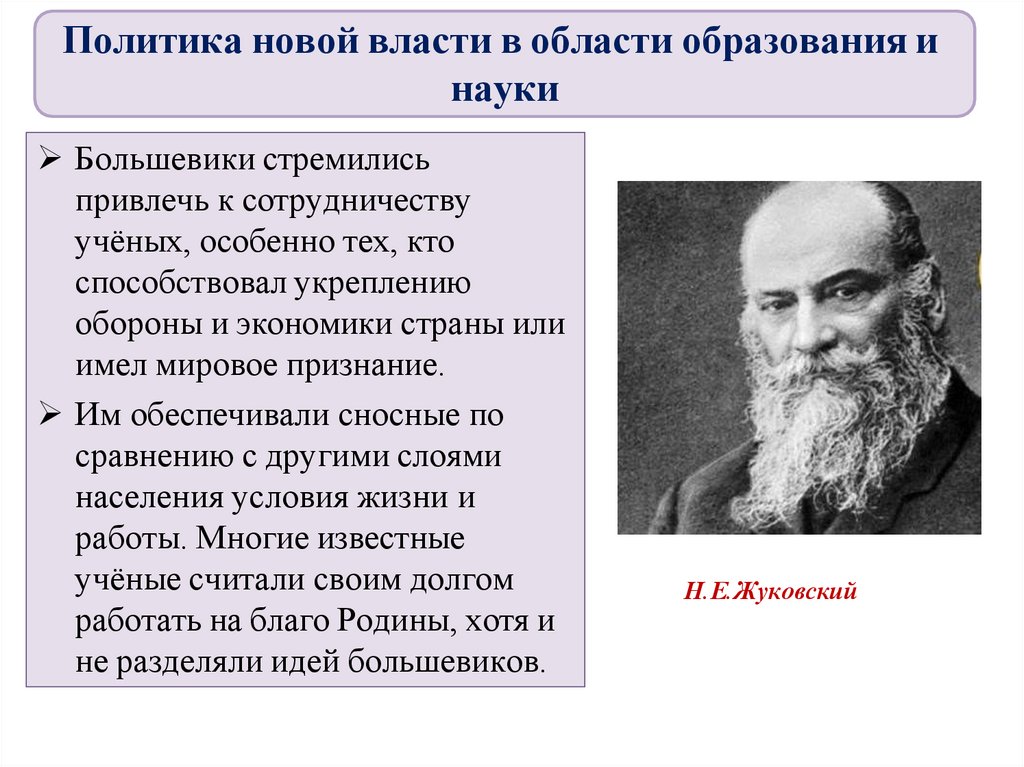 Политика новой власти в области образования и науки

➢ Большевики стремились привлечь к сотрудничеству учёных, особенно тех, кто способствовал укреплению обороны и экономики страны или имел мировое признание.

➢ Им обеспечивали сносные по сравнению с другими слоями населения условия жизни и работы. Многие известные учёные считали своим долгом работать на благо Родины, хотя и не разделяли идей большевиков.

Н.Е.Жуковский